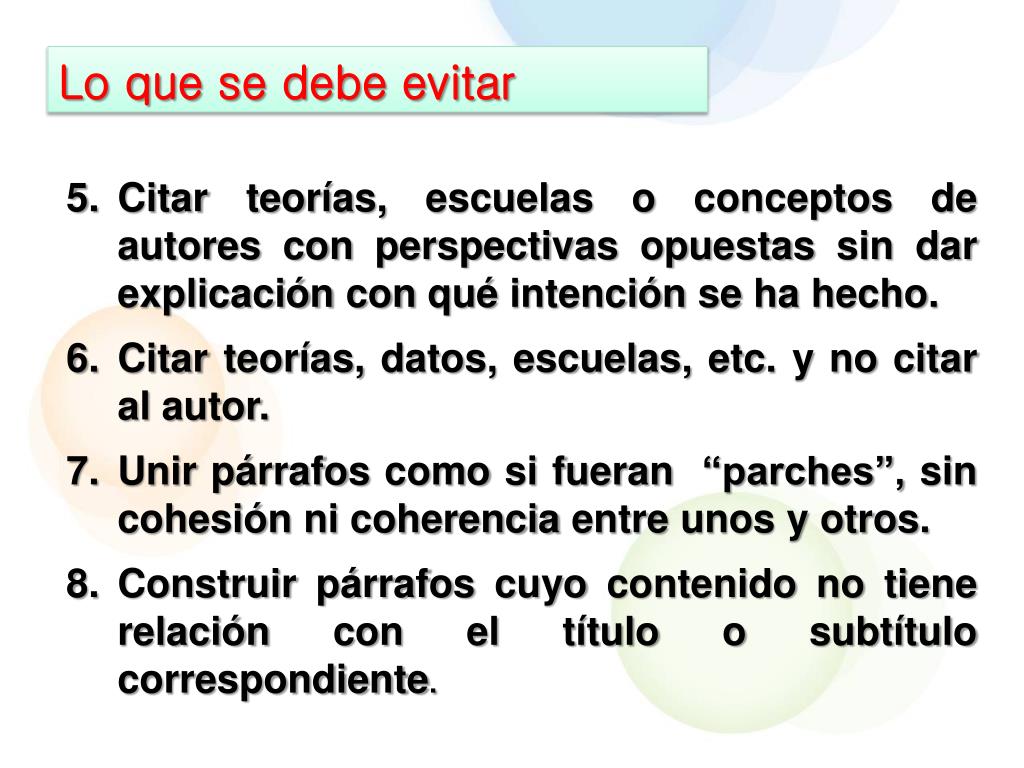 Lo que se debe evitar

5. Citar teorías, escuelas o conceptos de autores con perspectivas opuestas sin dar explicación con qué intención se ha hecho.

6. Citar teorías, datos, escuelas, etc. y no citar al autor.

7. Unir párrafos como si fueran “parches”, sin cohesión ni coherencia entre unos y otros.

8. Construir párrafos cuyo contenido no tiene relación con el título o subtítulo correspondiente.